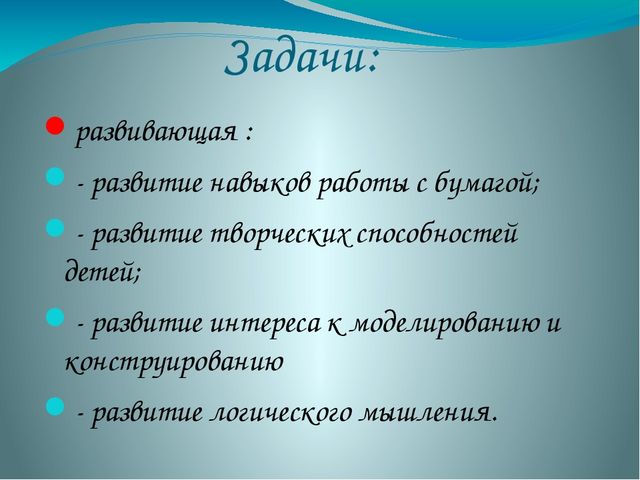 Задачи:

развивающая :

- развитие навыков работы с бумагой;

- развитие творческих способностей детей;

- развитие интереса к моделированию и конструированию

- развитие логического мышления.